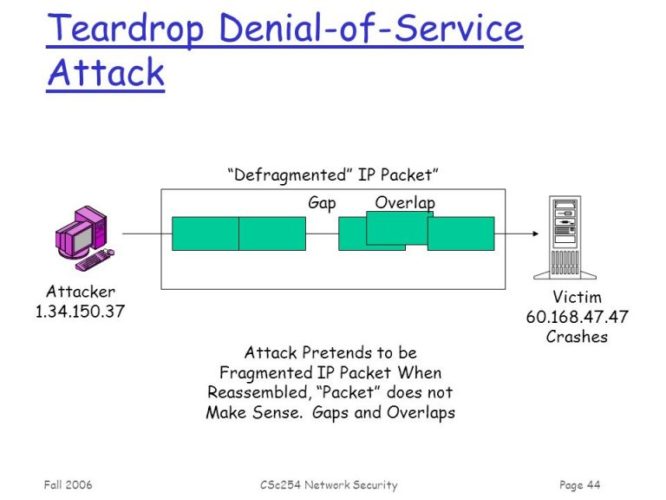 Teardrop Denial-of-Service Attack

"Defragmented" IP Packet"

Gap

Overlap

Attacker
1.34.150.37

Victim
60.168.47.47
Crashes

Attack Pretends to be Fragmented IP Packet When Reassembled, "Packet" does not Make Sense. Gaps and Overlaps

Fall 2006

CSc254 Network Security

Page 44